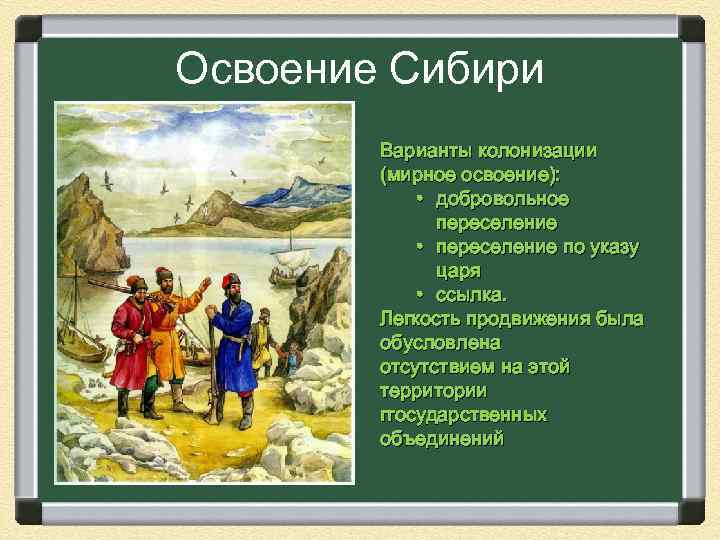 Освоение Сибири

Варианты колонизации (мирное освоение):
• добровольное переселение
• переселение по указу царя
• ссылка.
Легкость продвижения была обусловлена отсутствием на этой территории государственных объединений